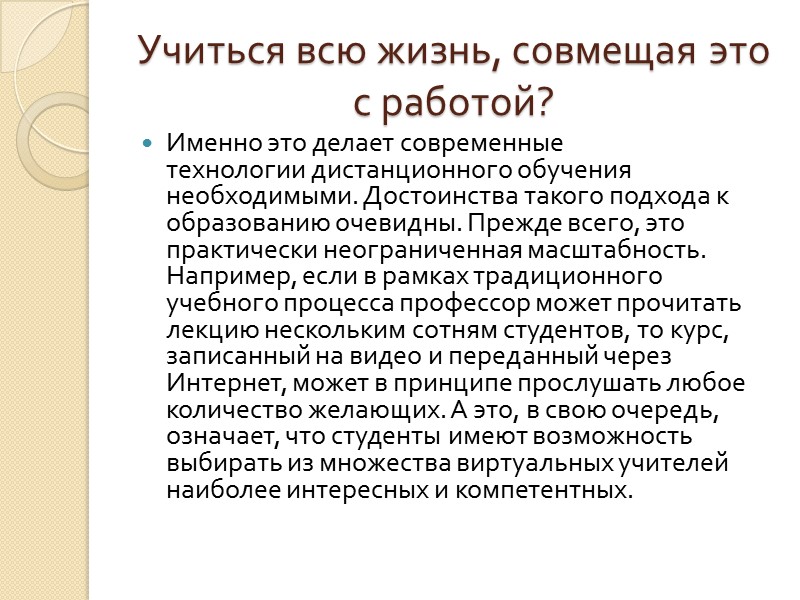 Учиться всю жизнь, совмещая это с работой?

Именно это делает современные технологии дистанционного обучения необходимыми. Достоинства такого подхода к образованию очевидны. Прежде всего, это практически неограниченная масштабность. Например, если в рамках традиционного учебного процесса профессор может прочитать лекцию нескольким сотням студентов, то курс, записанный на видео и переданный через Интернет, может в принципе прослушать любое количество желающих. А это, в свою очередь, означает, что студенты имеют возможность выбирать из множества виртуальных учителей наиболее интересных и компетентных.